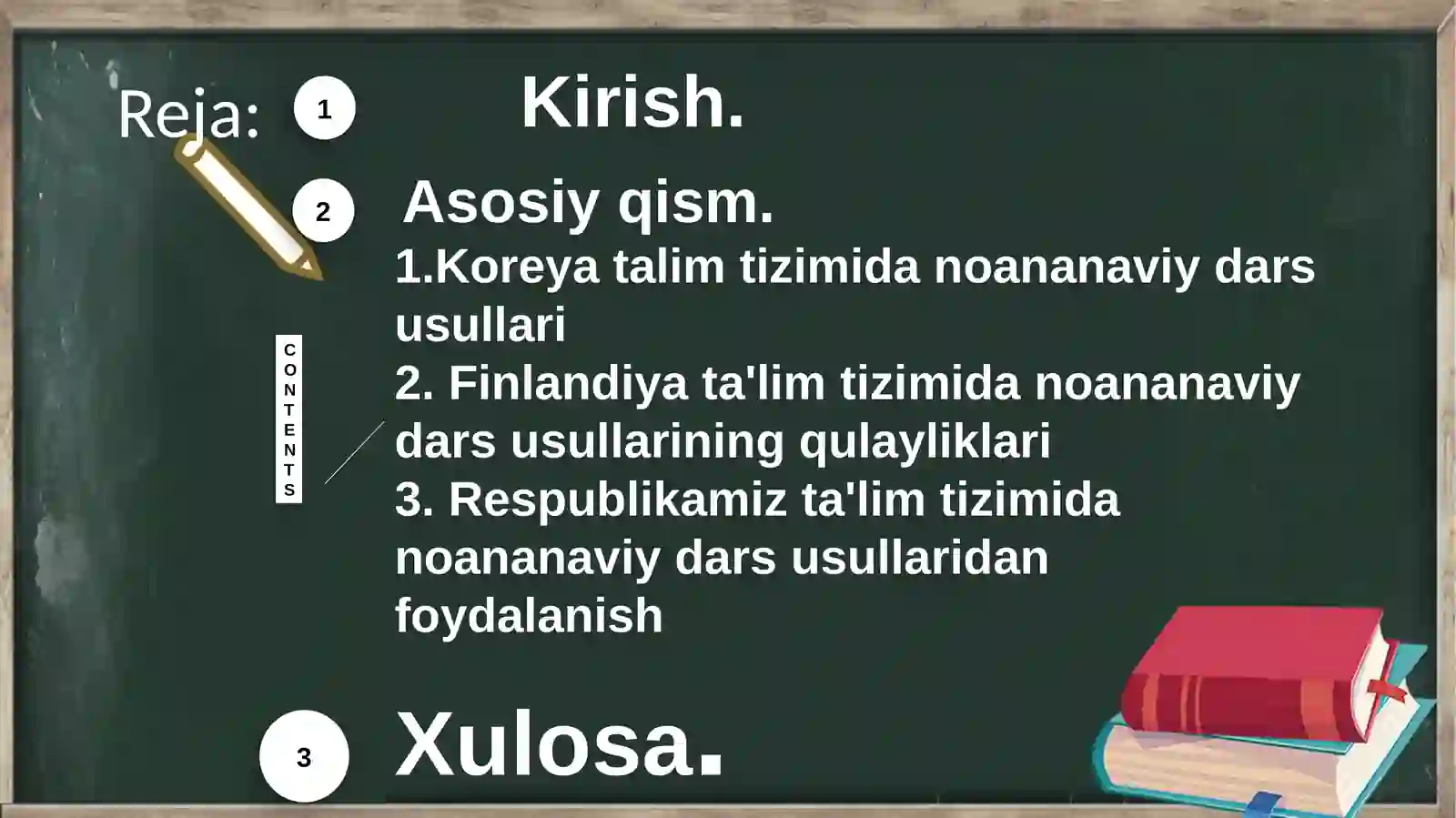 Reja:

1 Kirish.

2 Asosiy qism.
1.Koreya talim tizimida noananaviy dars usullari
2. Finlandiya ta'lim tizimida noananaviy dars usullarining qulayliklari
3. Respublikamiz ta'lim tizimida noananaviy dars usullaridan foydalanish

CONTENTS

3 Xulosa.